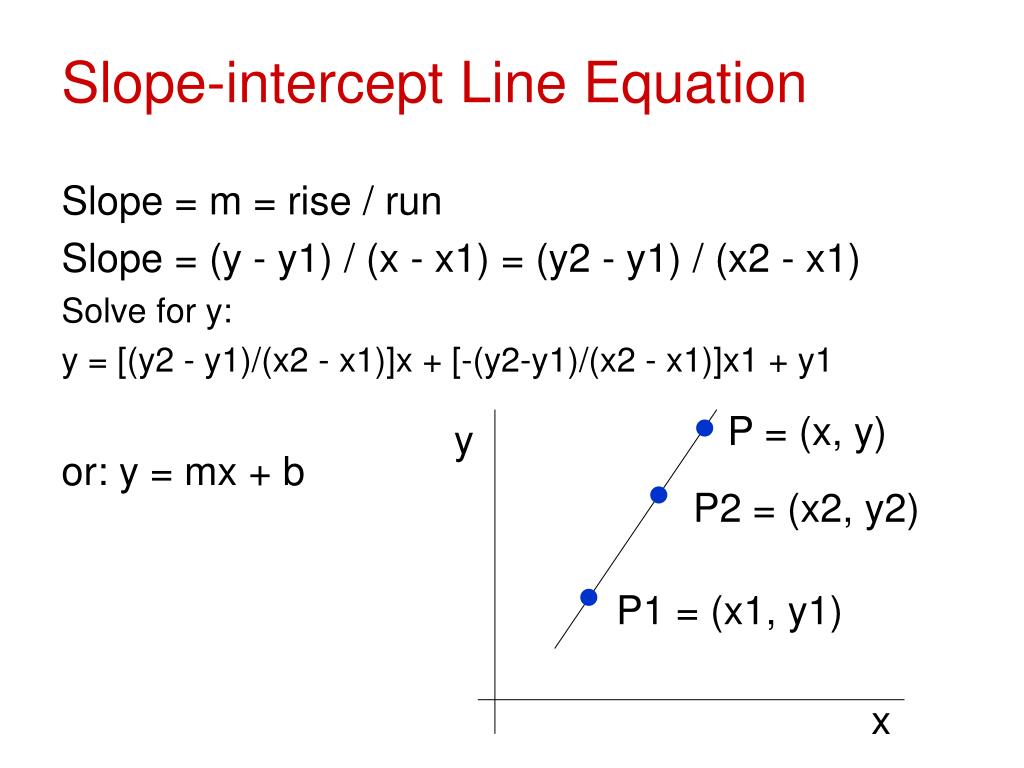 Slope-intercept Line Equation

Slope = m = rise / run

Slope = (y - y1) / (x - x1) = (y2 - y1) / (x2 - x1)

Solve for y:

y = [(y2 - y1)/(x2 - x1)]x + [-(y2-y1)/(x2 - x1)]x1 + y1

or: y = mx + b

y

P = (x, y)

P2 = (x2, y2)

P1 = (x1, y1)

x